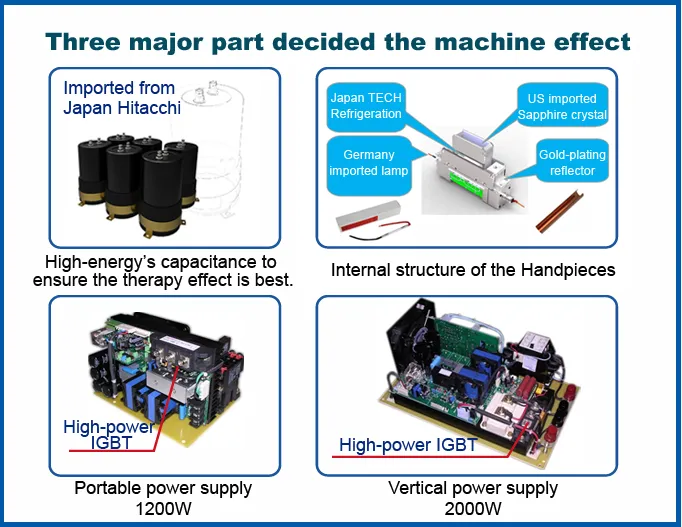 Three major part decided the machine effect

Imported from Japan Hitacchi

High-energy's capacitance to ensure the therapy effect is best.

Japan TECH Refrigeration

US imported Sapphire crystal

Germany imported lamp

Gold-plating reflector

Internal structure of the Handpieces

High-power IGBT

Portable power supply 1200W

High-power IGBT

Vertical power supply 2000W